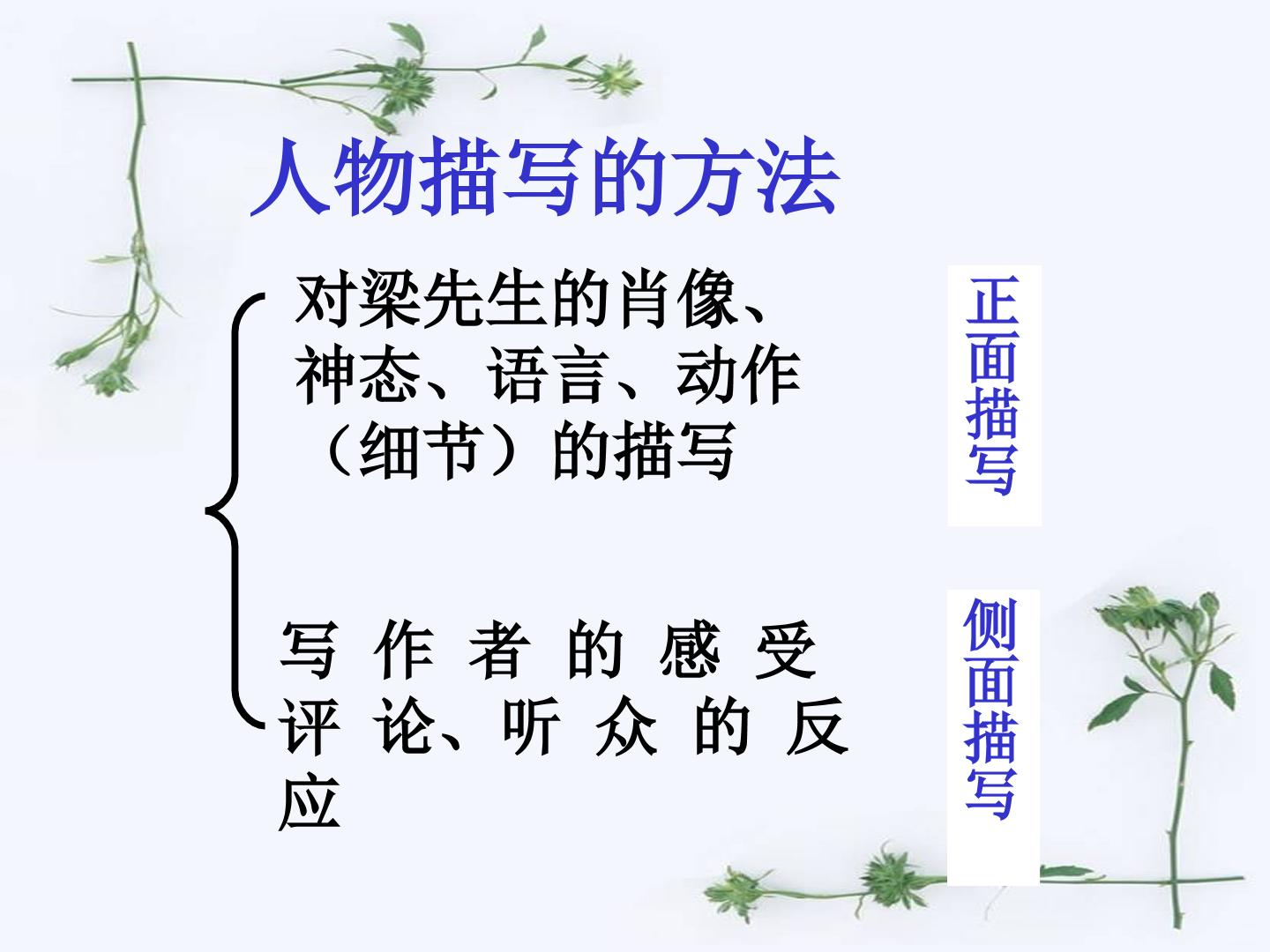 人物描写的方法

对梁先生的肖像、神态、语言、动作（细节）的描写

正面描写

写作者的感受评论、听众的反应

侧面描写